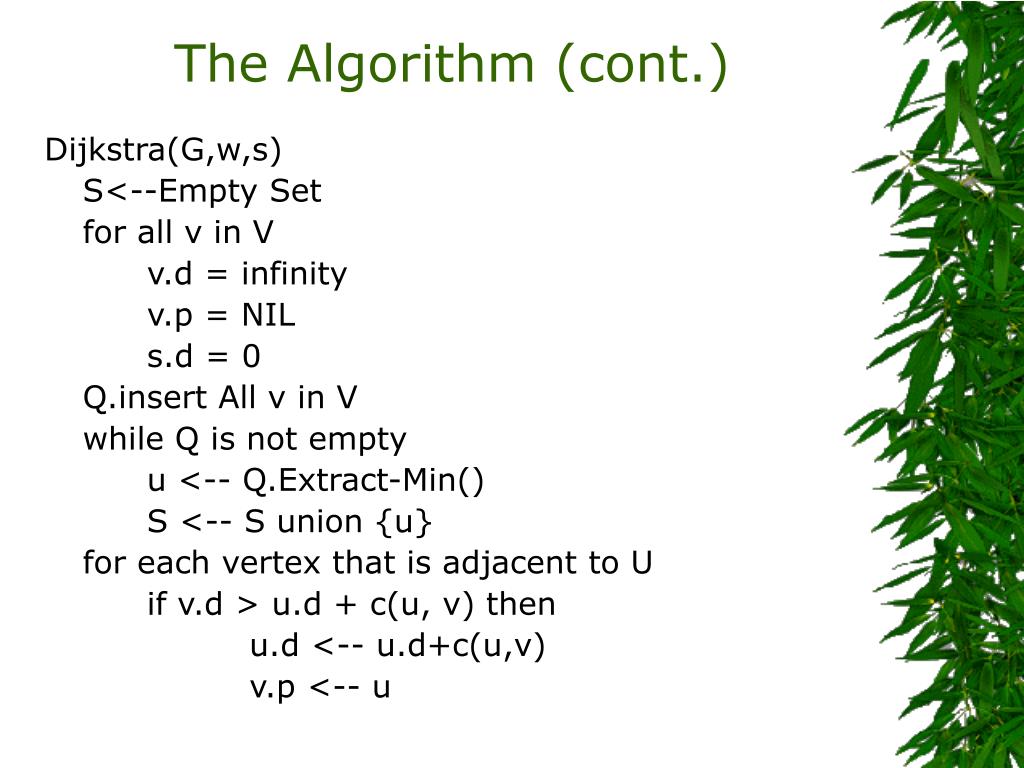 The Algorithm (cont.)

Dijkstra(G,w,s)
S<--Empty Set
for all v in V
v.d = infinity
v.p = NIL
s.d = 0
Q.insert All v in V
while Q is not empty
u <-- Q.Extract-Min()
S <-- S union {u}
for each vertex that is adjacent to U
if v.d > u.d + c(u, v) then
u.d <-- u.d+c(u,v)
v.p <-- u